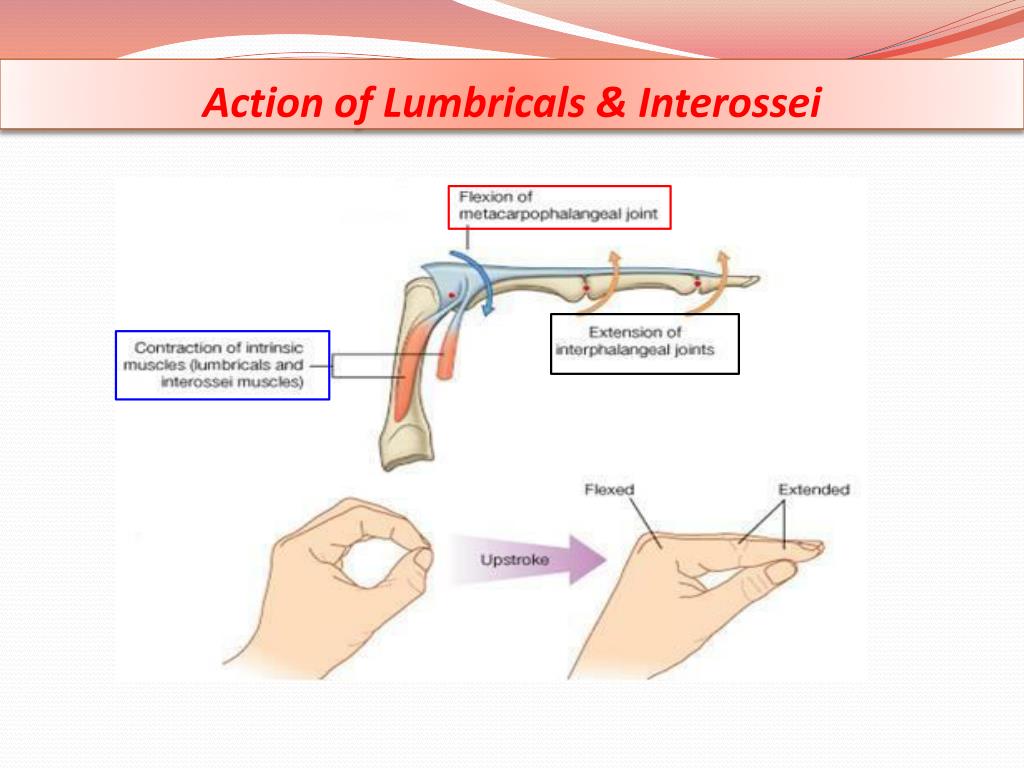 Action of Lumbricals & Interossei

Flexion of metacarpophalangeal joint

Contraction of intrinsic muscles (lumbricals and interossei muscles)

Extension of interphalangeal joints

Flexed

Extended

Upstroke